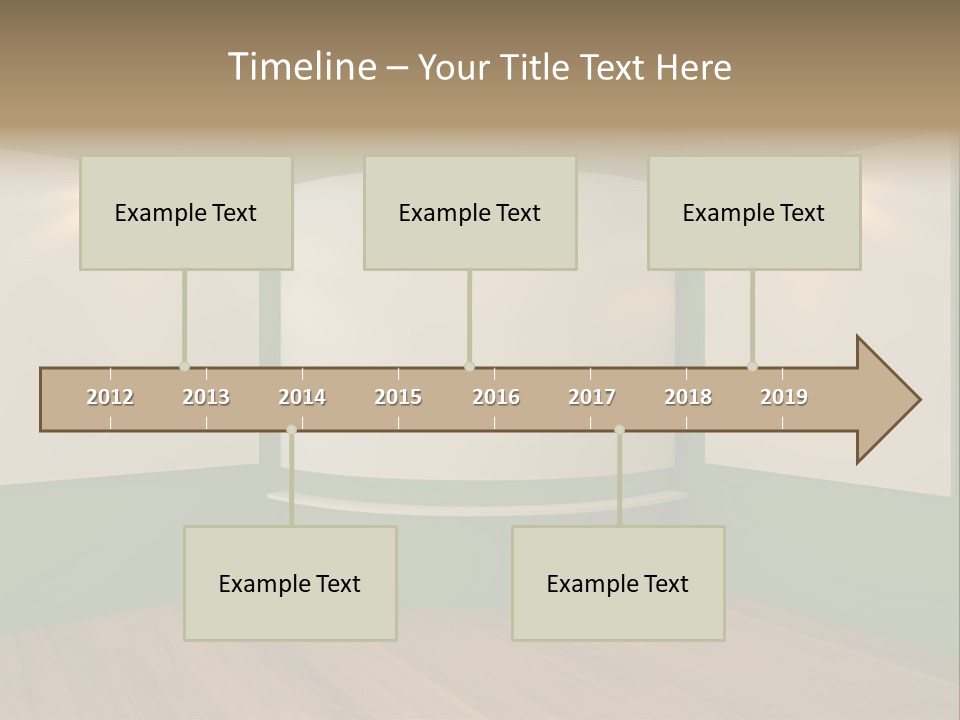 Timeline – Your Title Text Here

Example Text

Example Text

Example Text

2012 2013 2014 2015 2016 2017 2018 2019

Example Text

Example Text